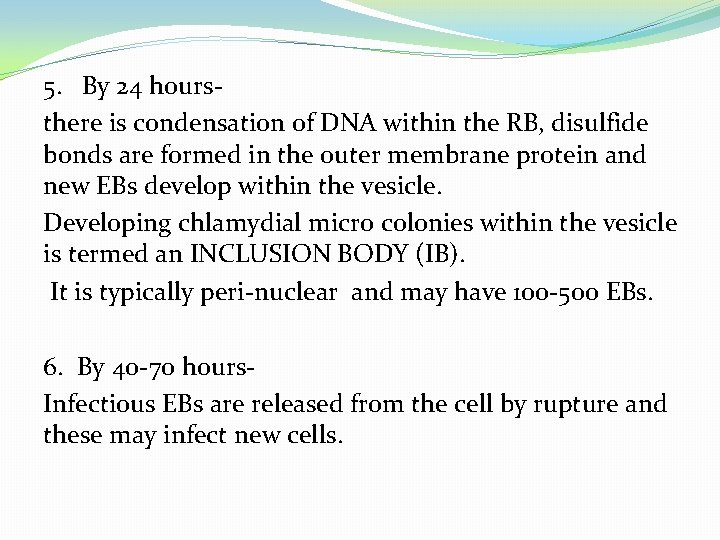 5. By 24 hours-

there is condensation of DNA within the RB, disulfide bonds are formed in the outer membrane protein and new EBs develop within the vesicle.

Developing chlamydial micro colonies within the vesicle is termed an INCLUSION BODY (IB).

It is typically peri-nuclear and may have 100-500 EBs.

6. By 40-70 hours-

Infectious EBs are released from the cell by rupture and these may infect new cells.